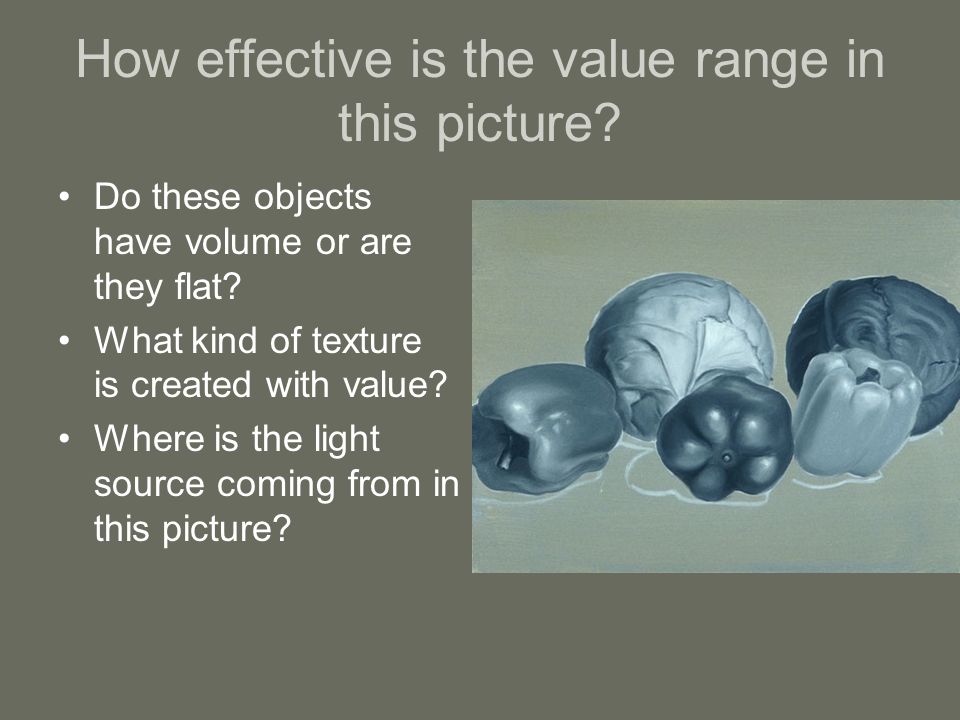 How effective is the value range in this picture?

• Do these objects have volume or are they flat?
• What kind of texture is created with value?
• Where is the light source coming from in this picture?